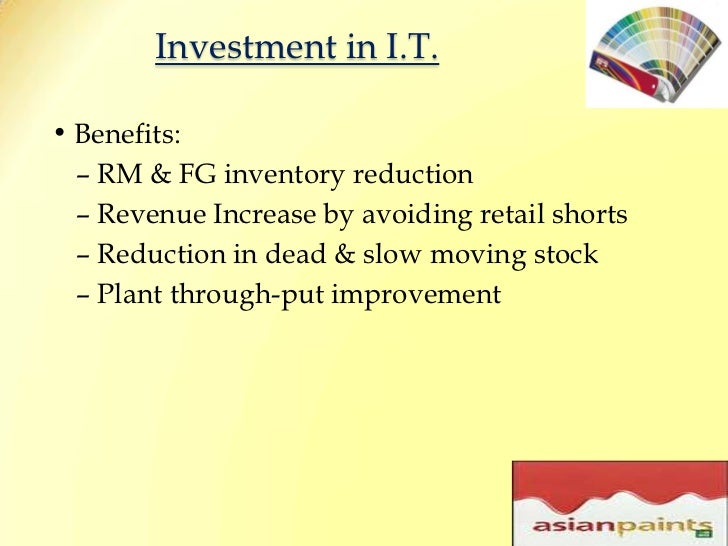 Investment in I.T.

• Benefits:
– RM & FG inventory reduction
– Revenue Increase by avoiding retail shorts
– Reduction in dead & slow moving stock
– Plant through-put improvement

asianpaints